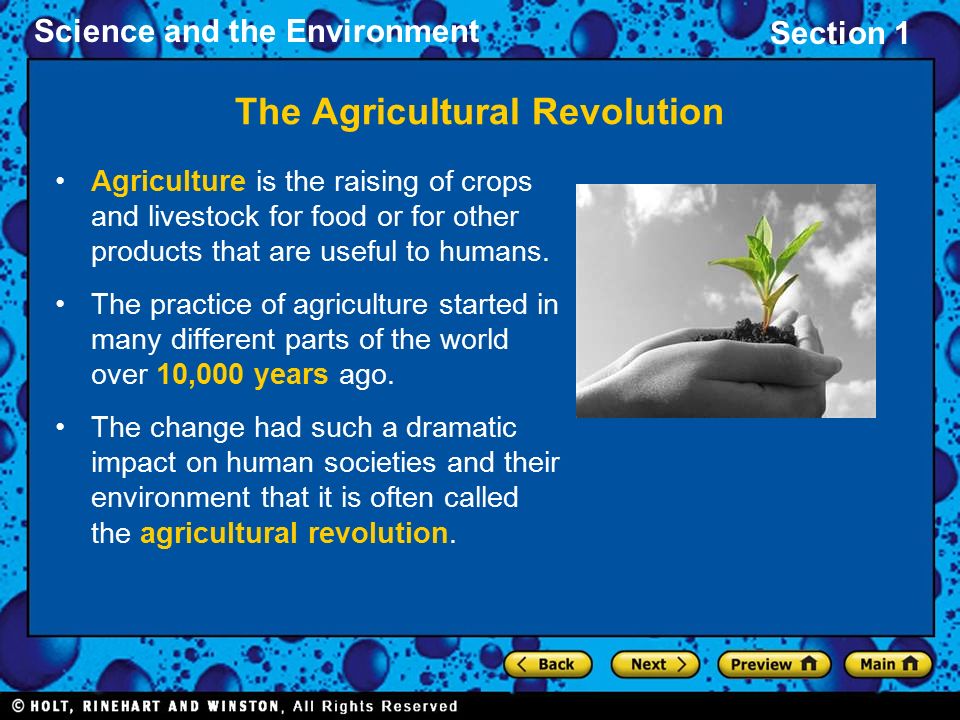 Science and the Environment

Section 1

The Agricultural Revolution

• Agriculture is the raising of crops and livestock for food or for other products that are useful to humans.

• The practice of agriculture started in many different parts of the world over 10,000 years ago.

• The change had such a dramatic impact on human societies and their environment that it is often called the agricultural revolution.

Back Next Preview Main

© HOLT, RINEHART AND WINSTON, All Rights Reserved